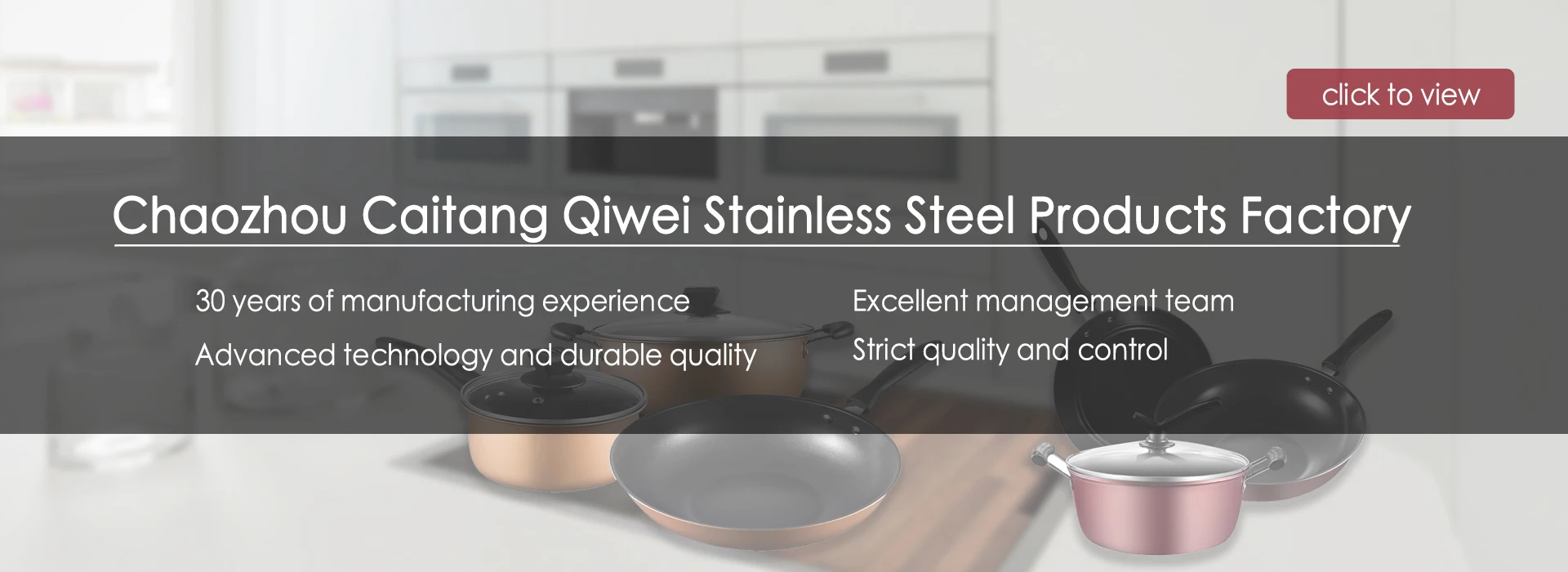 click to view

Chaozhou Caitang Qiwei Stainless Steel Products Factory

30 years of manufacturing experience

Advanced technology and durable quality

Excellent management team

Strict quality and control